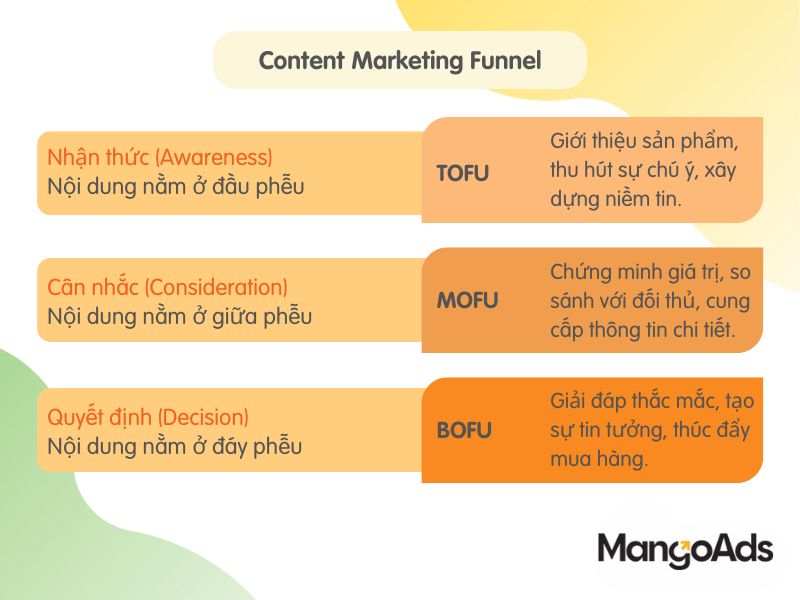 Content Marketing Funnel

Nhận thức (Awareness)
Nội dung nằm ở đầu phễu

TOFU

Giới thiệu sản phẩm, thu hút sự chú ý, xây dựng niềm tin.

Cân nhắc (Consideration)
Nội dung nằm ở giữa phễu

MOFU

Chứng minh giá trị, so sánh với đối thủ, cung cấp thông tin chi tiết.

Quyết định (Decision)
Nội dung nằm ở đáy phễu

BOFU

Giải đáp thắc mắc, tạo sự tin tưởng, thúc đẩy mua hàng.

MangoAds